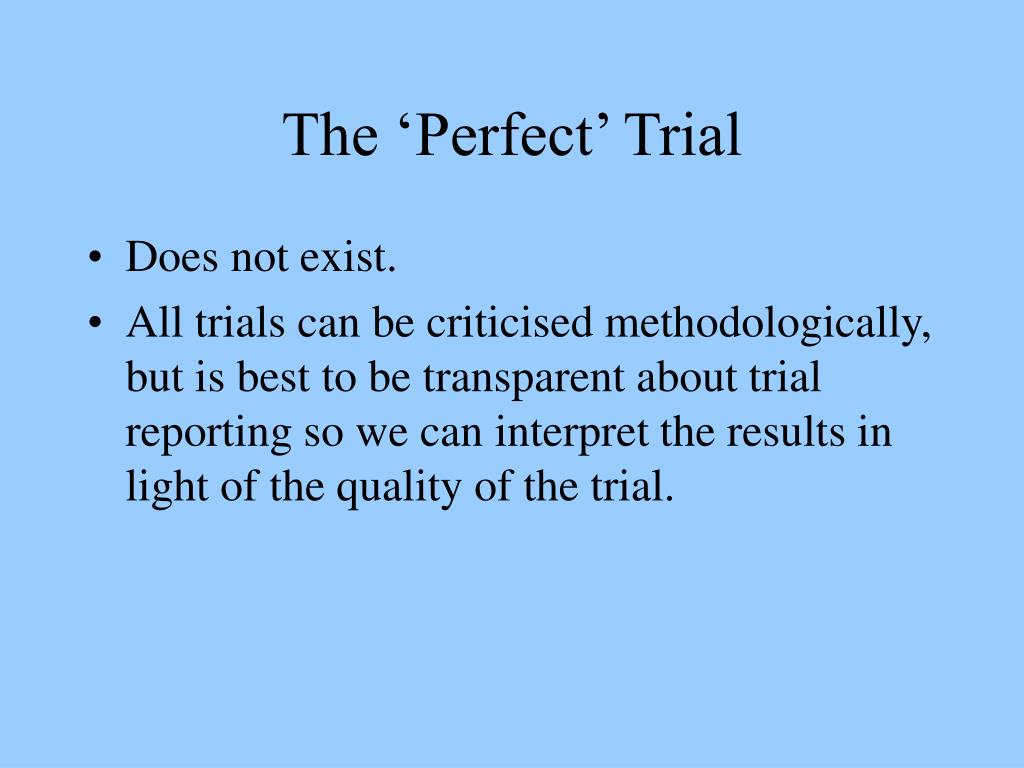 The ‘Perfect’ Trial

• Does not exist.
• All trials can be criticised methodologically, but is best to be transparent about trial reporting so we can interpret the results in light of the quality of the trial.